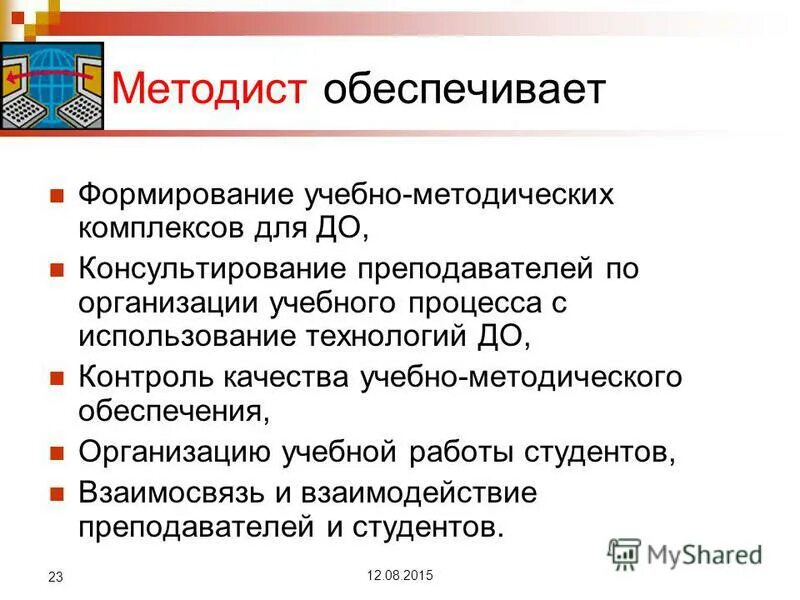 Методист обеспечивает

- Формирование учебно-методических комплексов для ДО,
- Консультирование преподавателей по организации учебного процесса с использование технологий ДО,
- Контроль качества учебно-методического обеспечения,
- Организацию учебной работы студентов,
- Взаимосвязь и взаимодействие преподавателей и студентов.

MyShared

23

12.08.2015